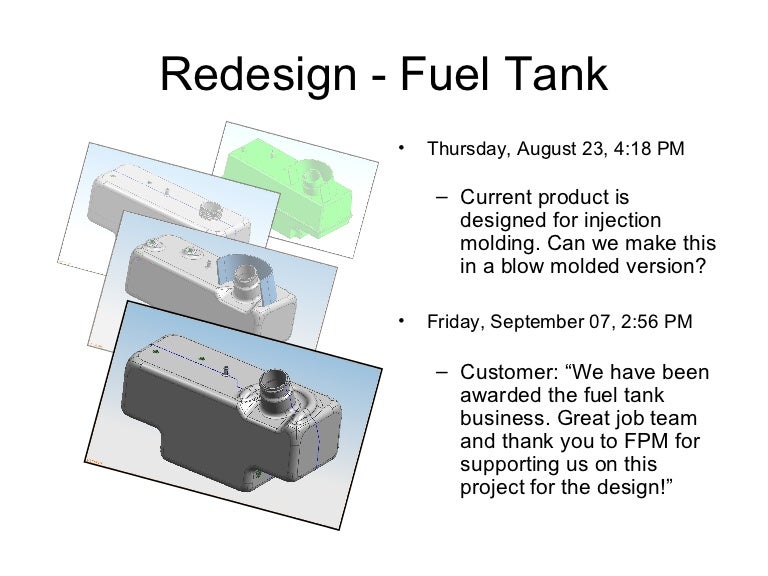 Redesign - Fuel Tank

• Thursday, August 23, 4:18 PM

– Current product is designed for injection molding. Can we make this in a blow molded version?

• Friday, September 07, 2:56 PM

– Customer: “We have been awarded the fuel tank business. Great job team and thank you to FPM for supporting us on this project for the design!”